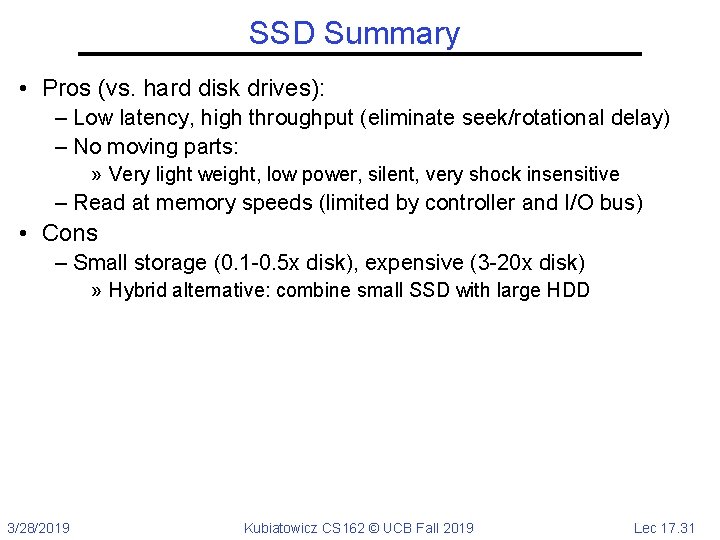 SSD Summary

• Pros (vs. hard disk drives):
– Low latency, high throughput (eliminate seek/rotational delay)
– No moving parts:
» Very light weight, low power, silent, very shock insensitive
– Read at memory speeds (limited by controller and I/O bus)
• Cons
– Small storage (0.1-0.5x disk), expensive (3-20x disk)
» Hybrid alternative: combine small SSD with large HDD

3/28/2019 Kubiatowicz CS162 © UCB Fall 2019 Lec 17.31